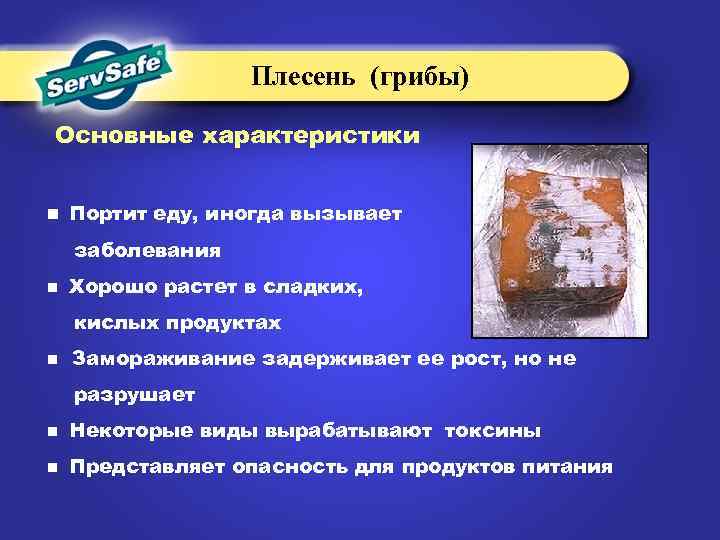 ServSafe®

Плесень (грибы)

Основные характеристики

■ Портит еду, иногда вызывает заболевания

■ Хорошо растет в сладких, кислых продуктах

■ Замораживание задерживает ее рост, но не разрушает

■ Некоторые виды вырабатывают токсины

■ Представляет опасность для продуктов питания